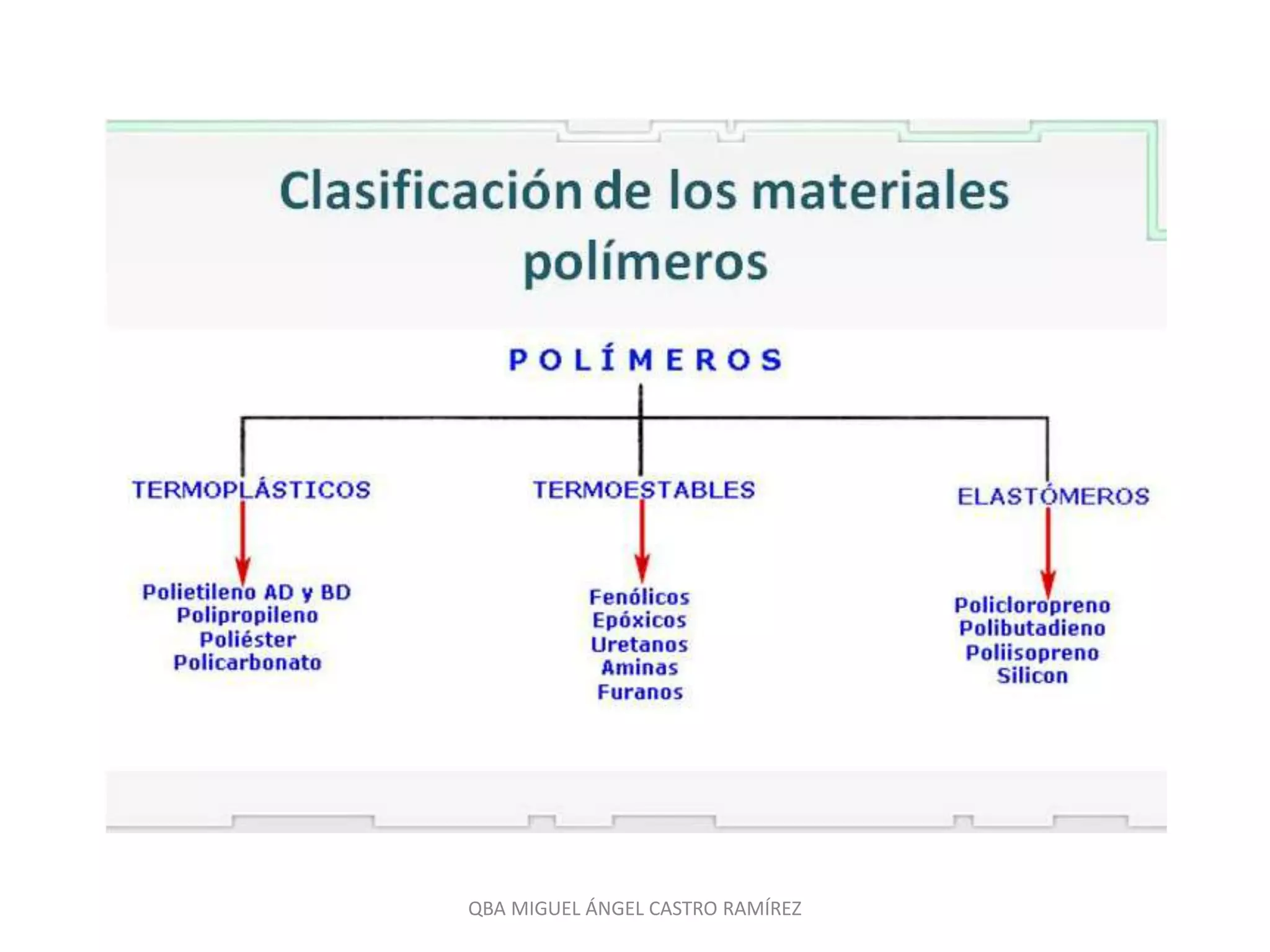 Clasificación de los materiales polímeros

POLÍMEROS

TERMOPLÁSTICOS

Polietileno AD y BD
Polipropileno
Poliéster
Policarbonato

TERMOESTABLES

Fenólicos
Epóxicos
Uretanos
Aminas
Furanos

ELASTÓMEROS

Policloropreno
Polibutadieno
Poliisopreno
Silicon

QBA MIGUEL ÁNGEL CASTRO RAMÍREZ